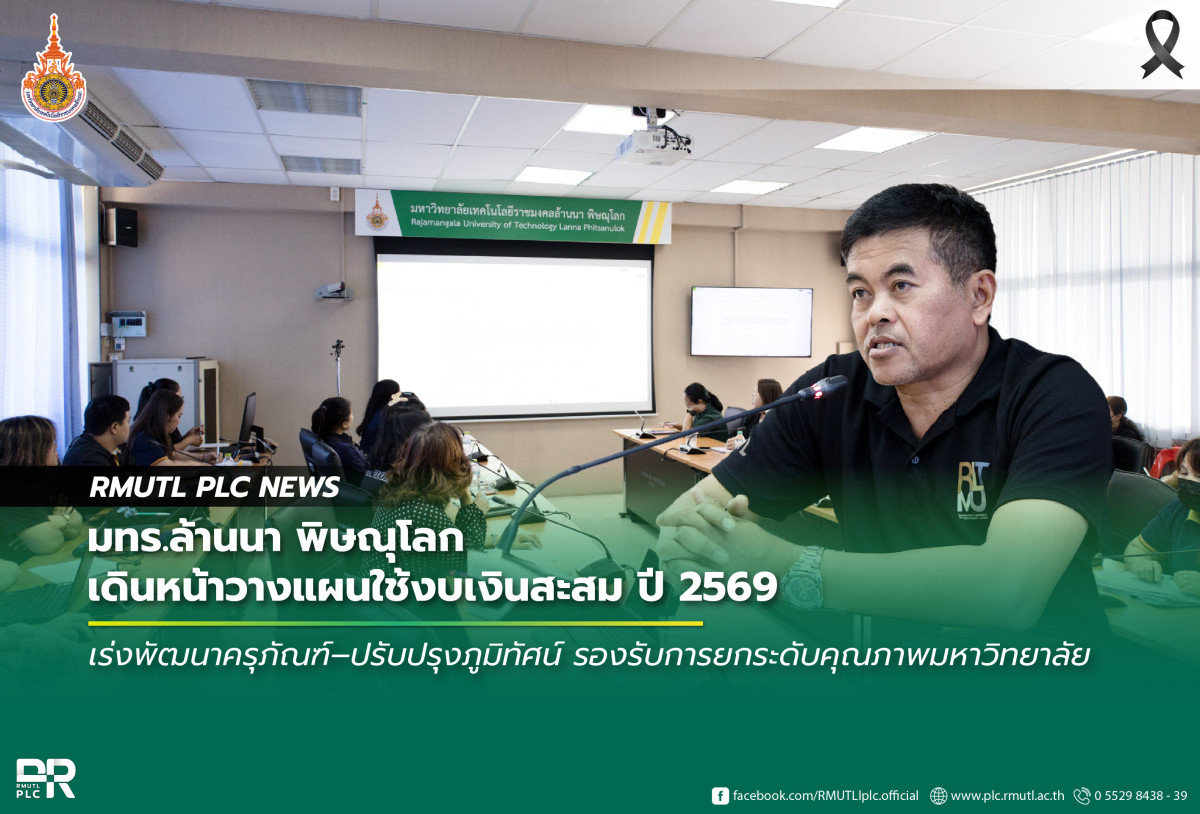 มหาวิทยาลัยเทคโนโลยีราชมงคลล้านนา พิษณุโลก
Rajamangala University of Technology Lanna Phitsanulok

RMUTL PLC NEWS

มทร.ล้านนา พิษณุโลก
เดินหน้าวางแผนใช้งบเงินสะสม ปี 2569

เร่งพัฒนาครุภัณฑ์–ปรับปรุงภูมิทัศน์ รองรับการยกระดับคุณภาพมหาวิทยาลัย

PR RMUTL PLC

facebook.com/RMUTLlplc.official www.plc.rmutl.ac.th 0 5529 8438 - 39